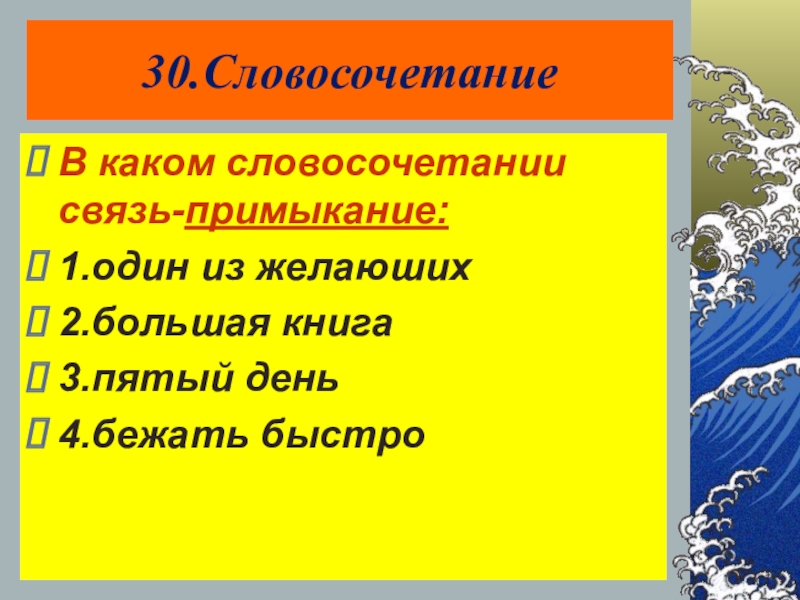 30.Словосочетание

В каком словосочетании связь-примыкание:

1.один из желаюших

2.большая книга

3.пятый день

4.бежать быстро